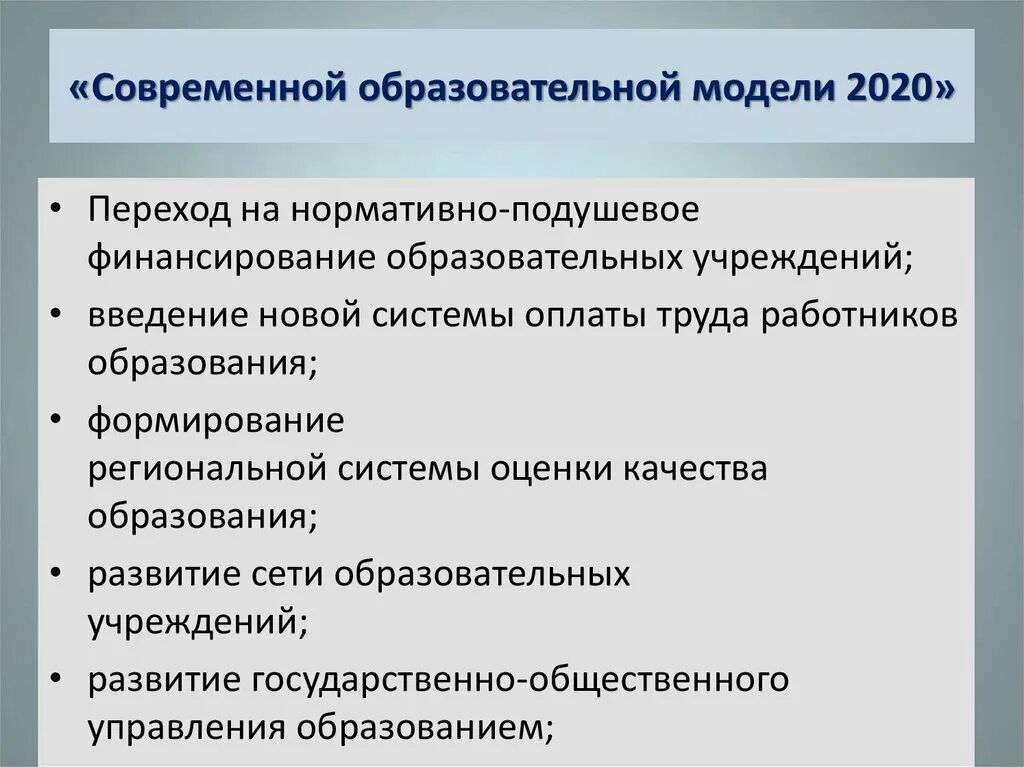 «Современной образовательной модели 2020»

• Переход на нормативно-подушевое финансирование образовательных учреждений;
• введение новой системы оплаты труда работников образования;
• формирование региональной системы оценки качества образования;
• развитие сети образовательных учреждений;
• развитие государственно-общественного управления образованием;